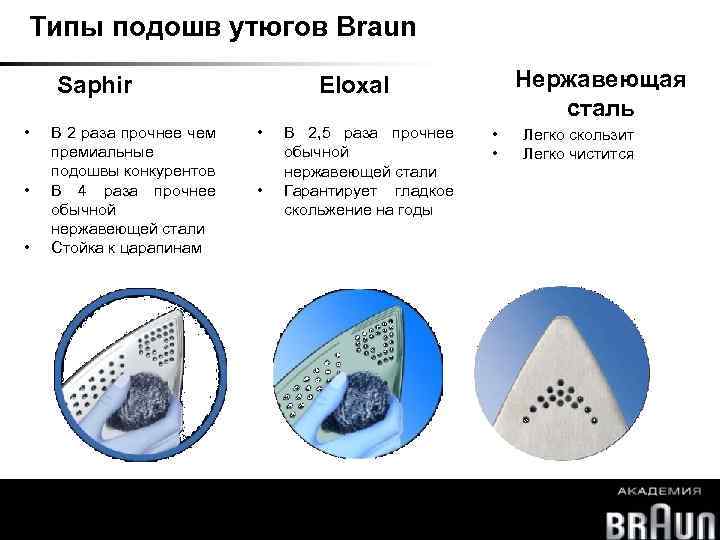 Типы подошв утюгов Braun

Saphir

• В 2 раза прочнее чем премиальные подошвы конкурентов
• В 4 раза прочнее обычной нержавеющей стали
• Стойка к царапинам

Eloxal

• В 2,5 раза прочнее обычной нержавеющей стали
• Гарантирует гладкое скольжение на годы

Нержавеющая сталь

• Легко скользит
• Легко чистится

АКАДЕМИЯ
BRAUN